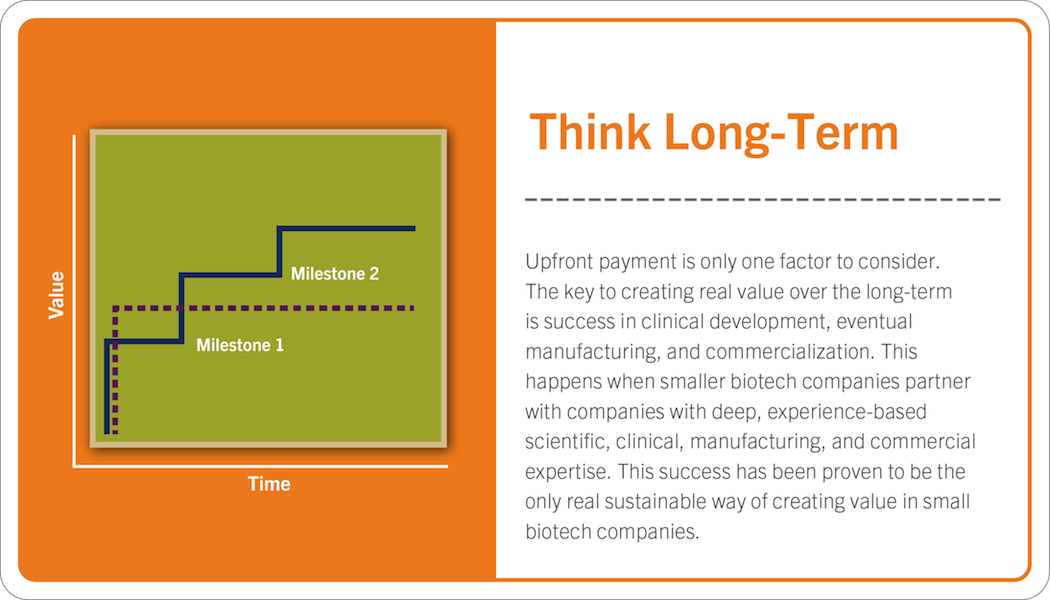 Value

Milestone 2

Milestone 1

Time

Think Long-Term

Upfront payment is only one factor to consider. The key to creating real value over the long-term is success in clinical development, eventual manufacturing, and commercialization. This happens when smaller biotech companies partner with companies with deep, experience-based scientific, clinical, manufacturing, and commercial expertise. This success has been proven to be the only real sustainable way of creating value in small biotech companies.